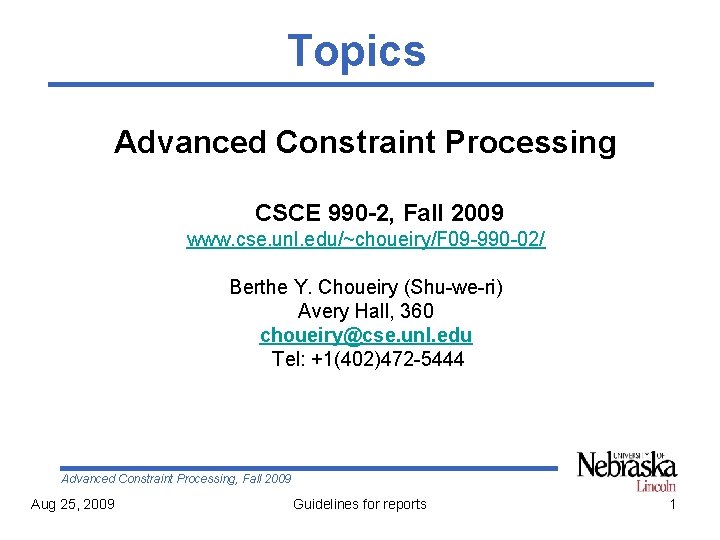 Topics

Advanced Constraint Processing

CSCE 990-2, Fall 2009
www.cse.unl.edu/~choueiry/F09-990-02/

Berthe Y. Choueiry (Shu-we-ri)
Avery Hall, 360
choueiry@cse.unl.edu
Tel: +1(402)472-5444

Advanced Constraint Processing, Fall 2009

UNIVERSITY OF Nebraska Lincoln

Aug 25, 2009

Guidelines for reports

1